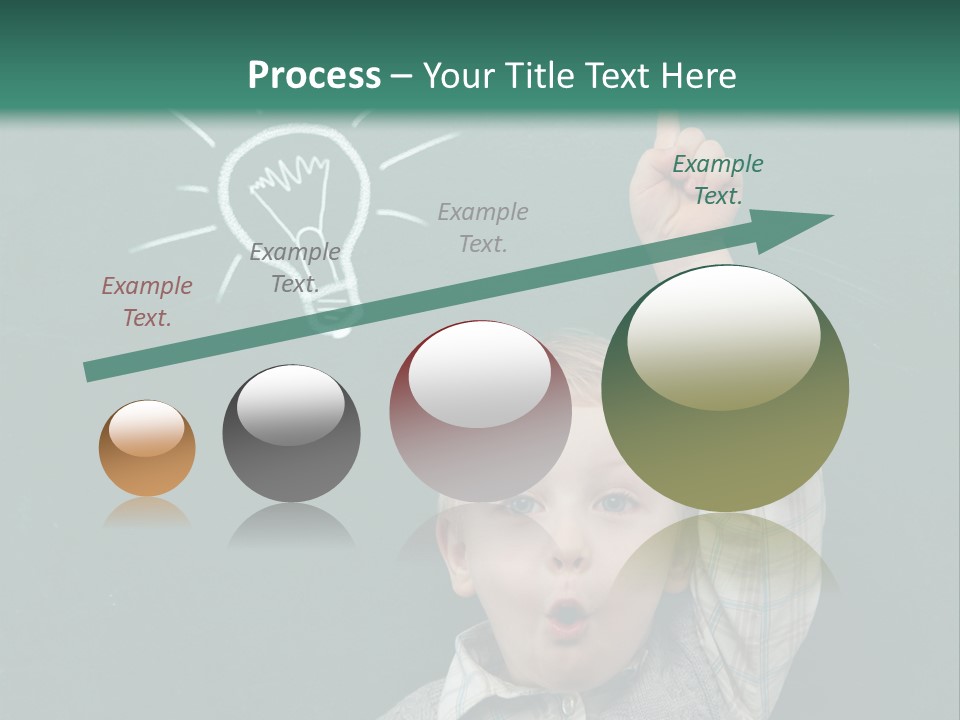 Process – Your Title Text Here

Example Text.

Example Text.

Example Text.

Example Text.